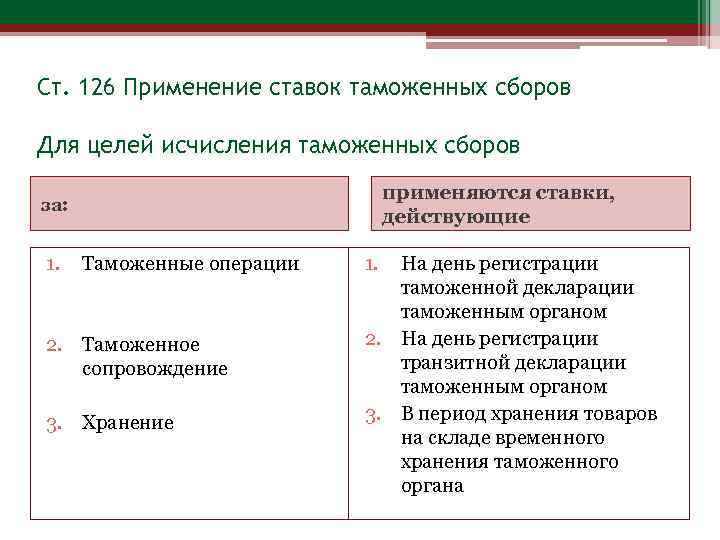 Ст. 126 Применение ставок таможенных сборов

Для целей исчисления таможенных сборов

| за: | применяются ставки, действующие |
|---|---|
| 1. Таможенные операции | 1. На день регистрации таможенной декларации таможенным органом |
| 2. Таможенное сопровождение | 2. На день регистрации транзитной декларации таможенным органом |
| 3. Хранение | 3. В период хранения товаров на складе временного хранения таможенного органа |